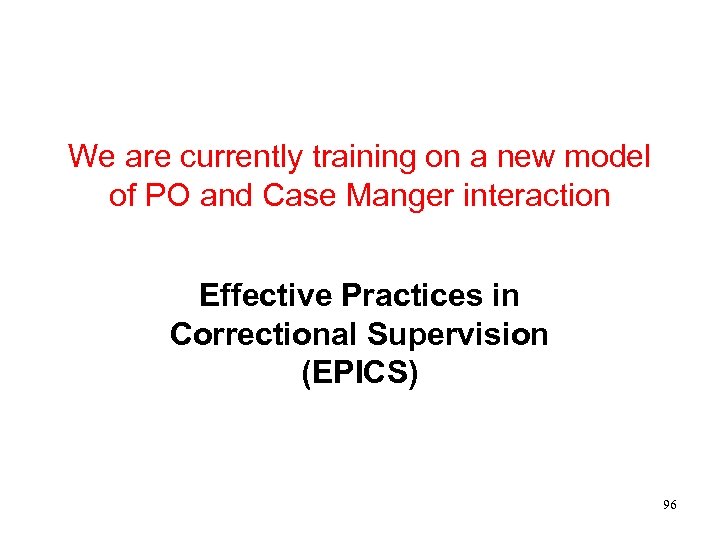 We are currently training on a new model of PO and Case Manger interaction

Effective Practices in Correctional Supervision (EPICS)

96